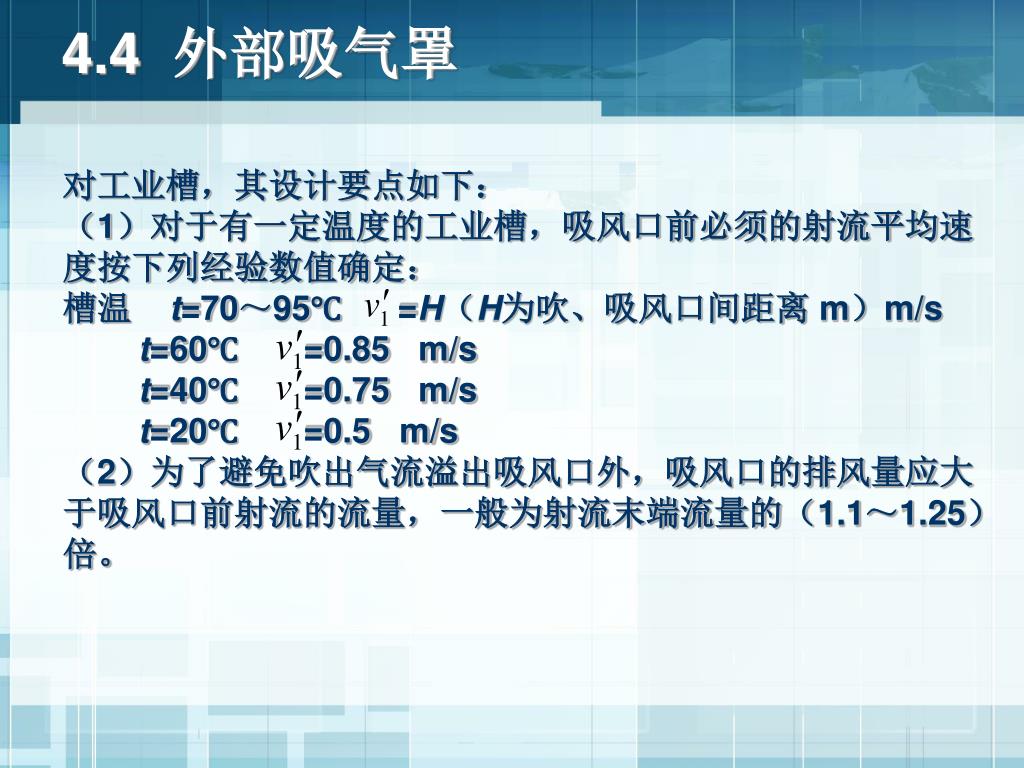 4.4 外部吸气罩

对工业槽，其设计要点如下：
（1）对于有一定温度的工业槽，吸风口前必须的射流平均速度按下列经验数值确定：
槽温 $t$=70～95℃ $v_1'$=$H$（$H$为吹、吸风口间距离 m）m/s
$t$=60℃ $v_1'$=0.85 m/s
$t$=40℃ $v_1'$=0.75 m/s
$t$=20℃ $v_1'$=0.5 m/s
（2）为了避免吹出气流溢出吸风口外，吸风口的排风量应大于吸风口前射流的流量，一般为射流末端流量的（1.1～1.25）倍。